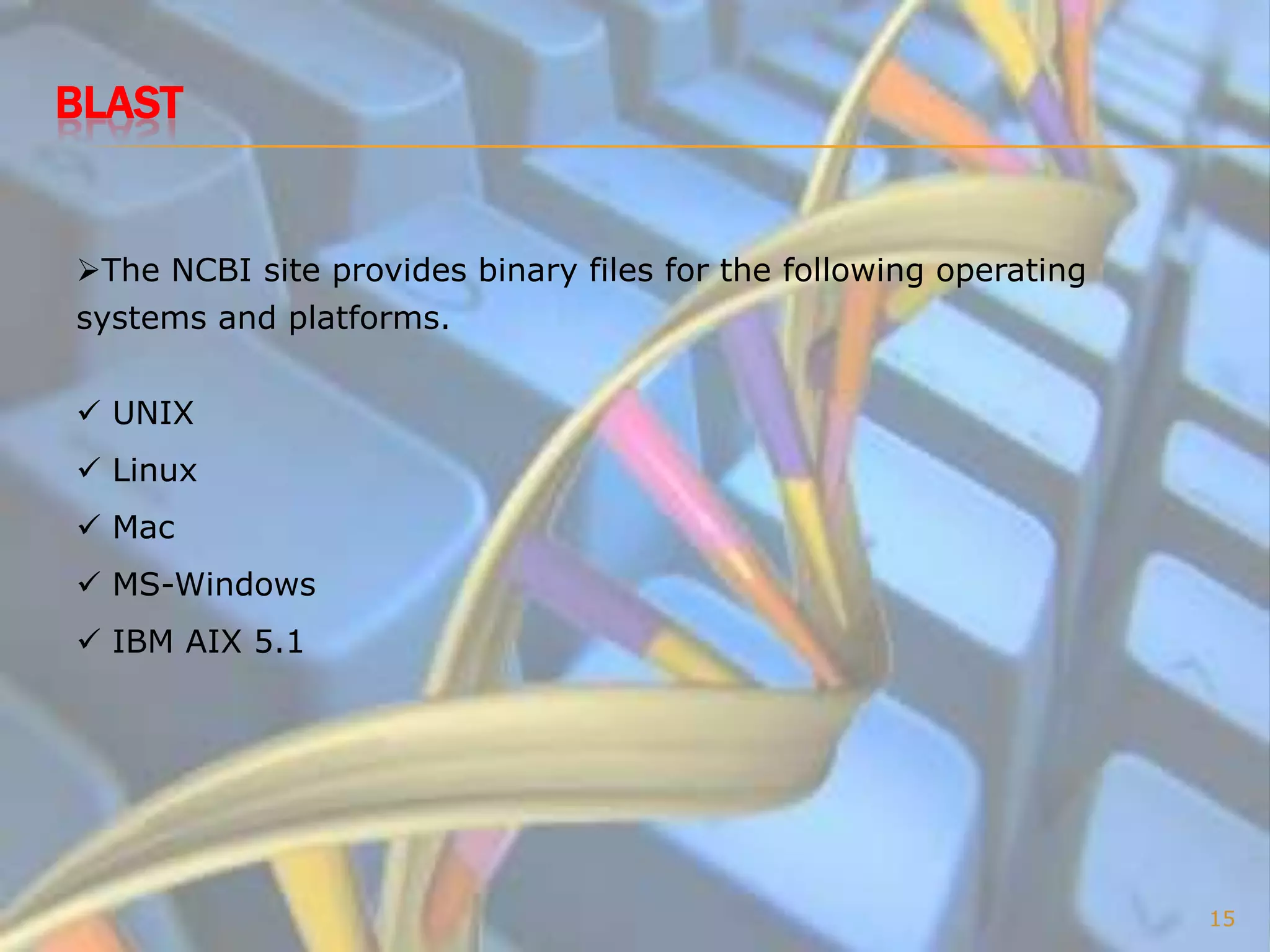 BLAST

➢The NCBI site provides binary files for the following operating systems and platforms.

✓ UNIX
✓ Linux
✓ Mac
✓ MS-Windows
✓ IBM AIX 5.1

15